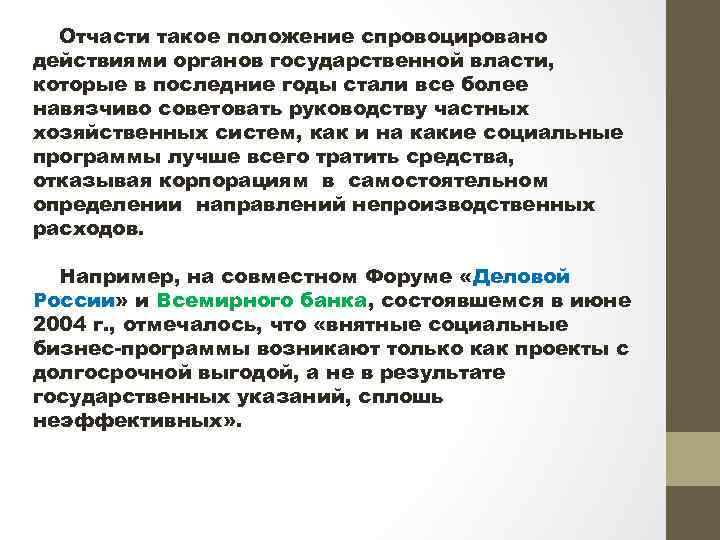 Отчасти такое положение спровоцировано действиями органов государственной власти, которые в последние годы стали все более навязчиво советовать руководству частных хозяйственных систем, как и на какие социальные программы лучше всего тратить средства, отказывая корпорациям в самостоятельном определении направлений непроизводственных расходов.

Например, на совместном Форуме «Деловой России» и Всемирного банка, состоявшемся в июне 2004 г., отмечалось, что «внятные социальные бизнес-программы возникают только как проекты с долгосрочной выгодой, а не в результате государственных указаний, сплошь неэффективных».